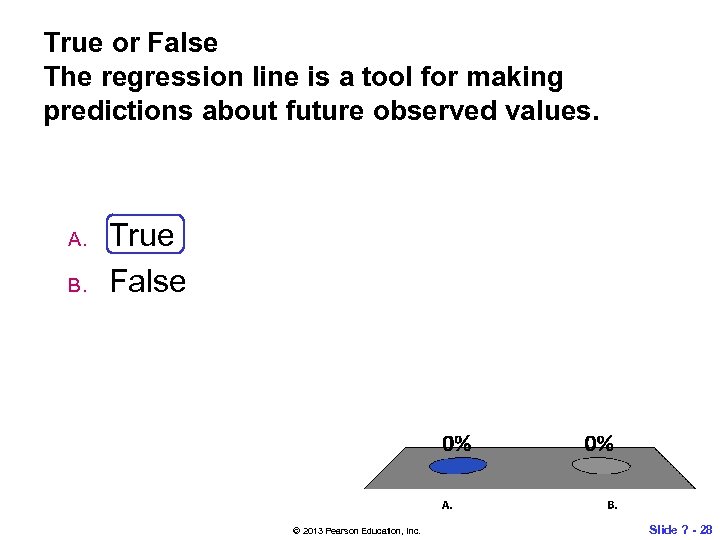 True or False
The regression line is a tool for making predictions about future observed values.

A. True
B. False

0%
0%
A.
B.

© 2013 Pearson Education, Inc.
Slide 7 - 28